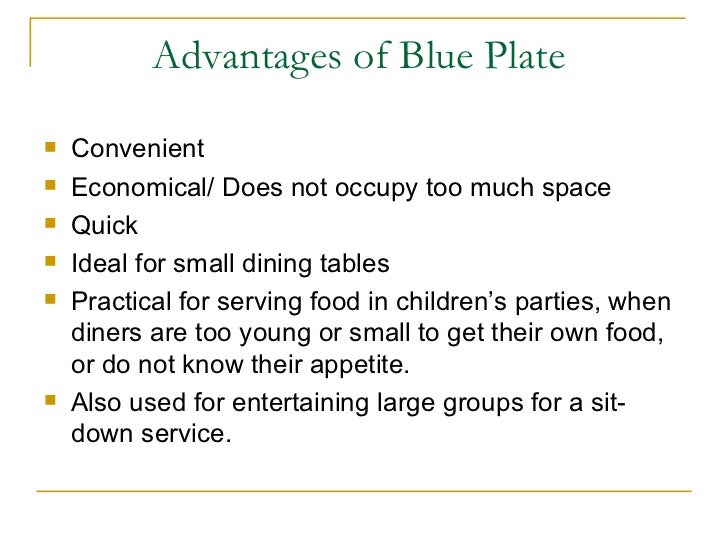 Advantages of Blue Plate

- Convenient
- Economical/ Does not occupy too much space
- Quick
- Ideal for small dining tables
- Practical for serving food in children's parties, when diners are too young or small to get their own food, or do not know their appetite.
- Also used for entertaining large groups for a sit-down service.